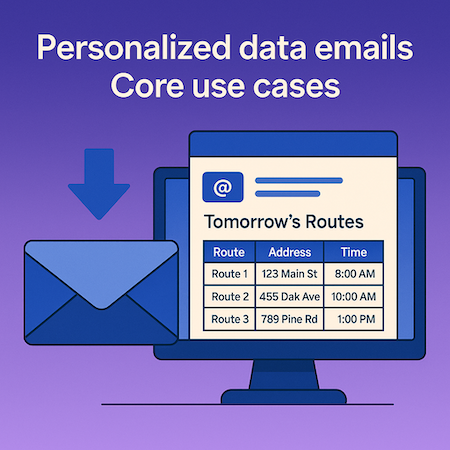 Personalized data emails
Core use cases

@

Tomorrow's Routes

| Route | Address | Time |
|---|---|---|
| Route 1 | 123 Main St | 8:00 AM |
| Route 2 | 455 Dak Ave | 10:00 AM |
| Route 3 | 789 Pine Rd | 1:00 PM |